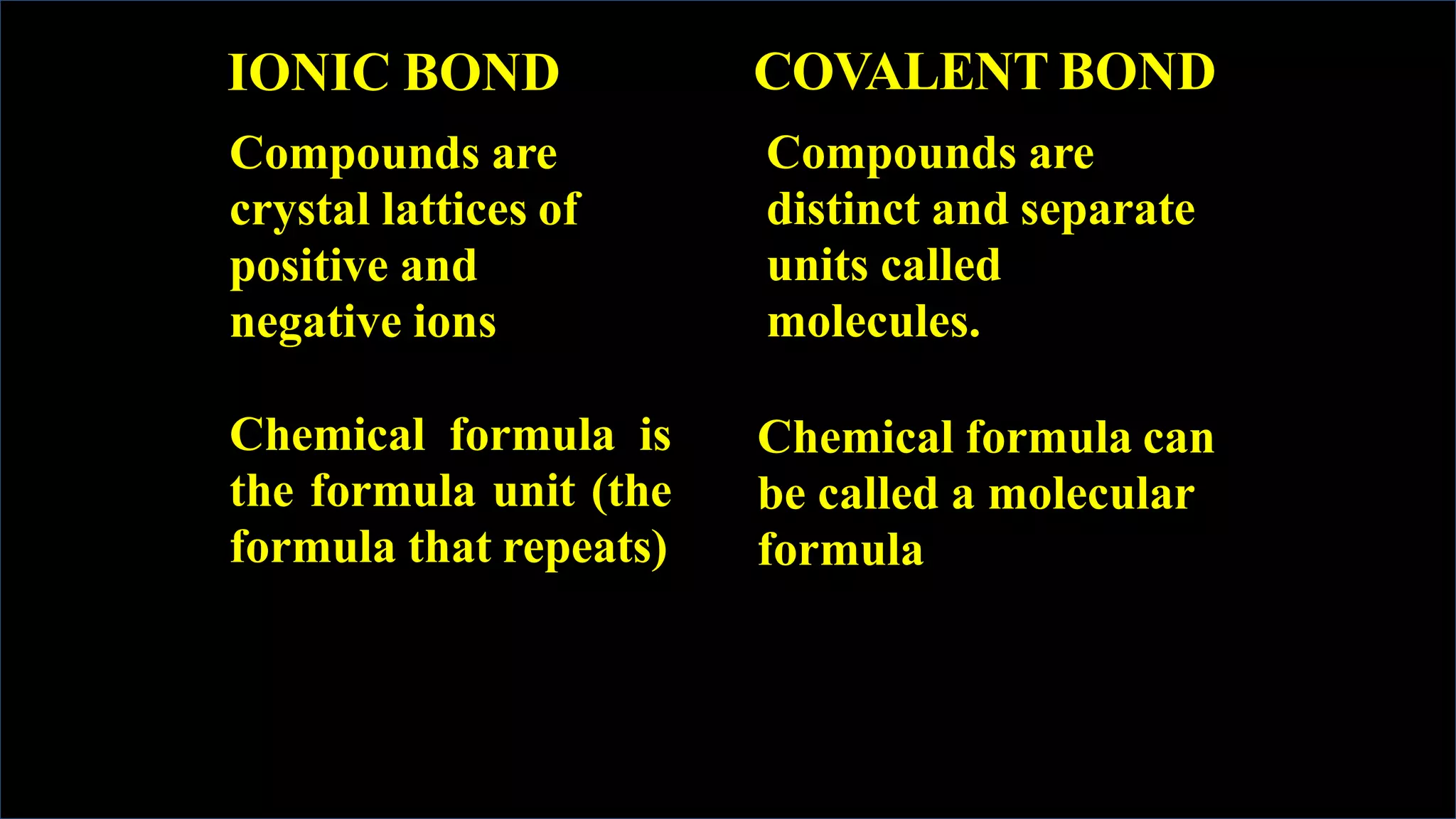 IONIC BOND

Compounds are crystal lattices of positive and negative ions

Chemical formula is the formula unit (the formula that repeats)

COVALENT BOND

Compounds are distinct and separate units called molecules.

Chemical formula can be called a molecular formula